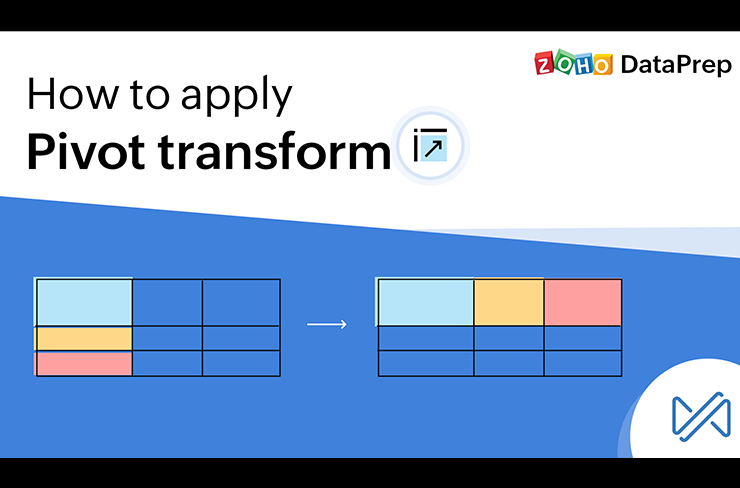 ZOHO DataPrep

How to apply
Pivot transform